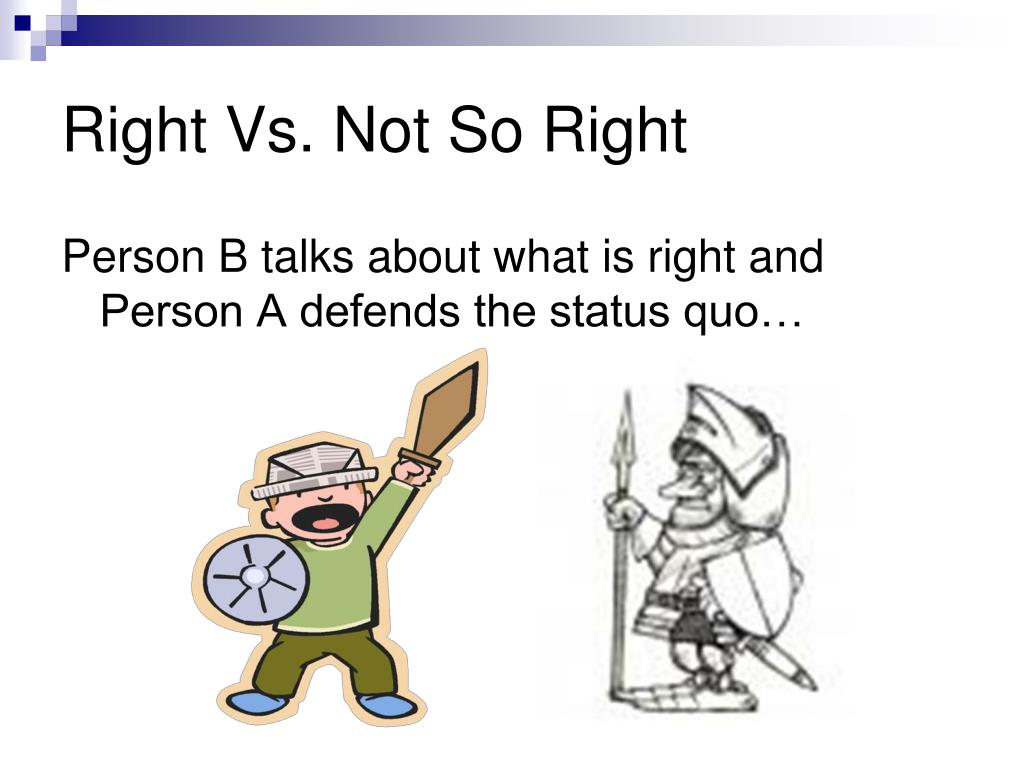 Right Vs. Not So Right

Person B talks about what is right and Person A defends the status quo…